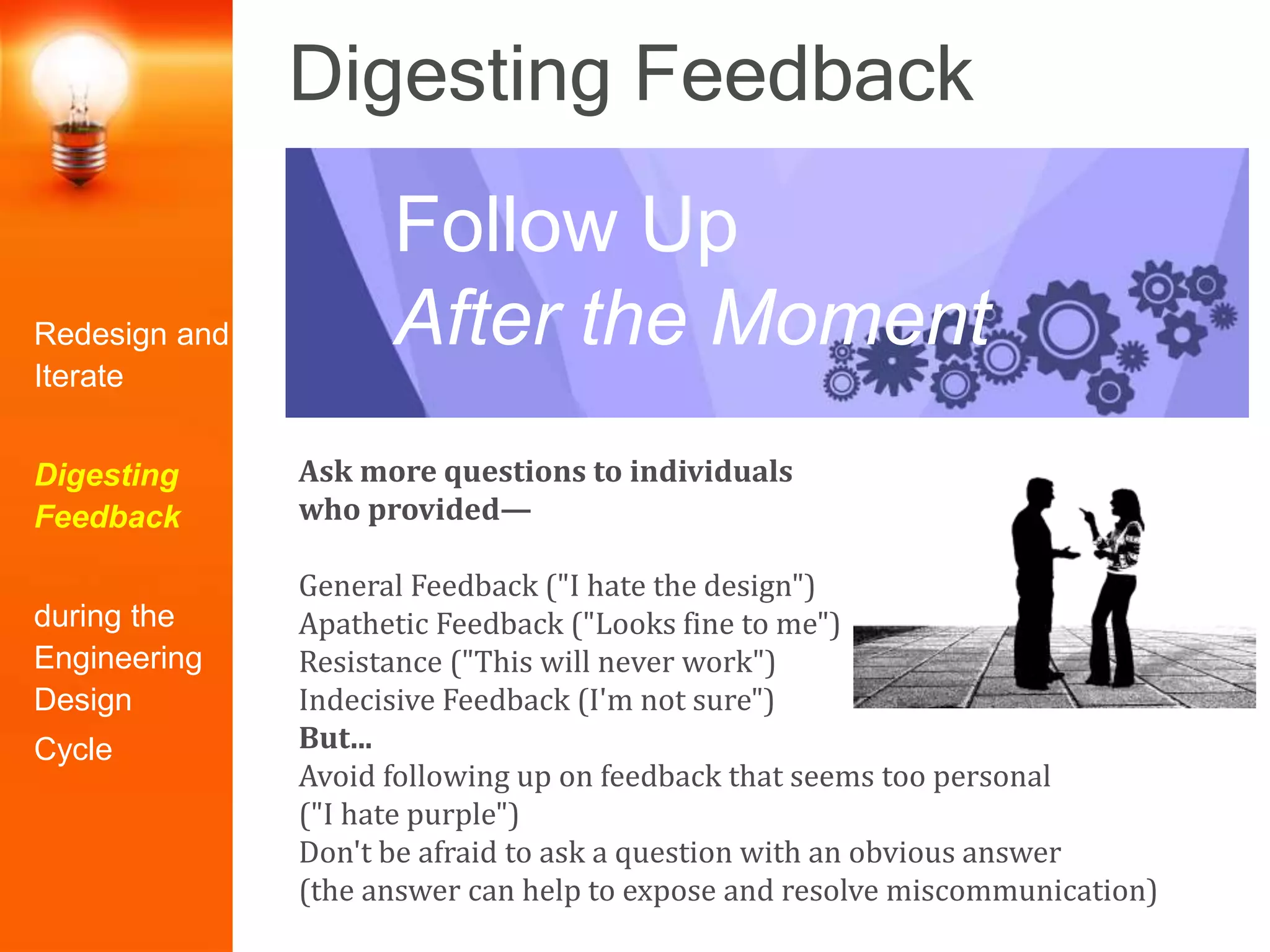 Redesign and Iterate

Digesting Feedback

during the Engineering Design Cycle

Digesting Feedback

Follow Up
After the Moment

Ask more questions to individuals who provided—

General Feedback ("I hate the design")
Apathetic Feedback ("Looks fine to me")
Resistance ("This will never work")
Indecisive Feedback (I'm not sure")
But...
Avoid following up on feedback that seems too personal ("I hate purple")
Don't be afraid to ask a question with an obvious answer (the answer can help to expose and resolve miscommunication)